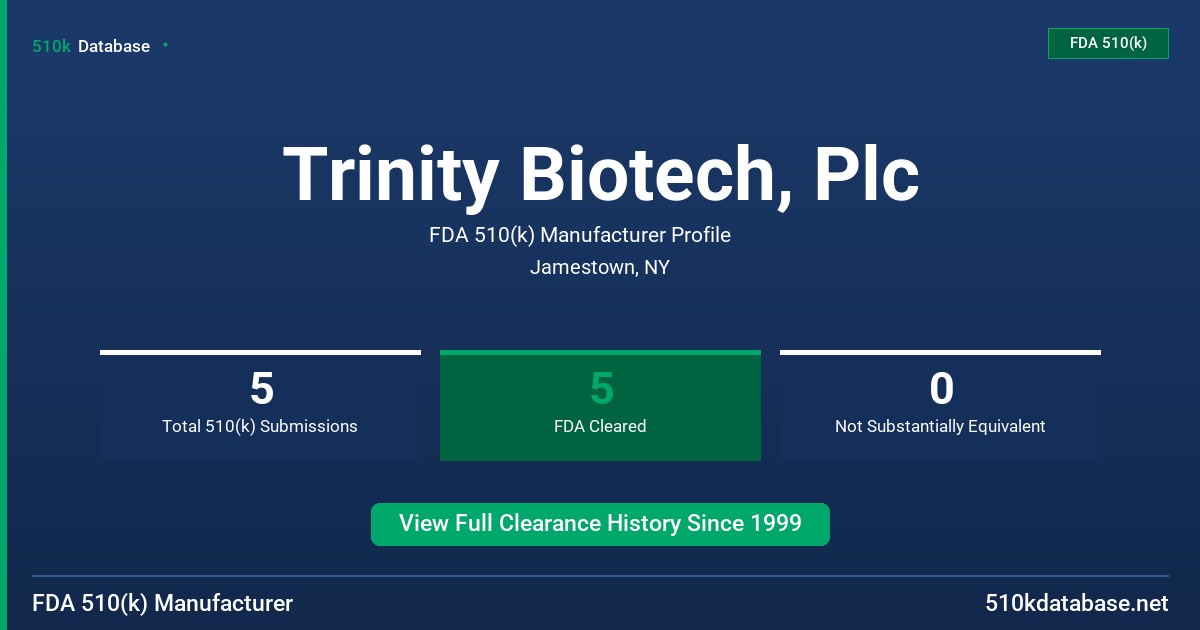 510k Database

FDA 510(k)

Trinity Biotech, Plc

FDA 510(k) Manufacturer Profile

Jamestown, NY

5
Total 510(k) Submissions

5
FDA Cleared

0
Not Substantially Equivalent

View Full Clearance History Since 1999

FDA 510(k) Manufacturer

510kdatabase.net